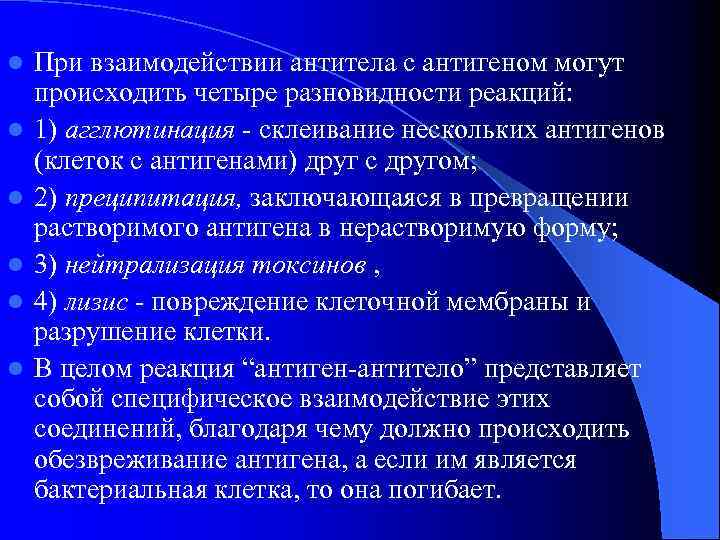 При взаимодействии антитела с антигеном могут происходить четыре разновидности реакций:

1) агглютинация - склеивание нескольких антигенов (клеток с антигенами) друг с другом;

2) преципитация, заключающаяся в превращении растворимого антигена в нерастворимую форму;

3) нейтрализация токсинов ,

4) лизис - повреждение клеточной мембраны и разрушение клетки.

В целом реакция “антиген-антитело” представляет собой специфическое взаимодействие этих соединений, благодаря чему должно происходить обезвреживание антигена, а если им является бактериальная клетка, то она погибает.